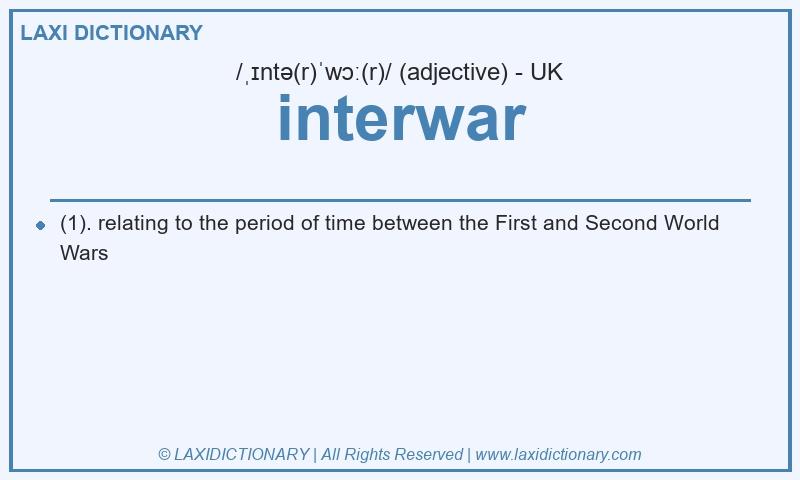 LAXI DICTIONARY

/ˌɪntə(r)ˈwɔː(r)/ (adjective) - UK

interwar

(1). relating to the period of time between the First and Second World Wars

© LAXIDICTIONARY | All Rights Reserved | www.laxidictionary.com